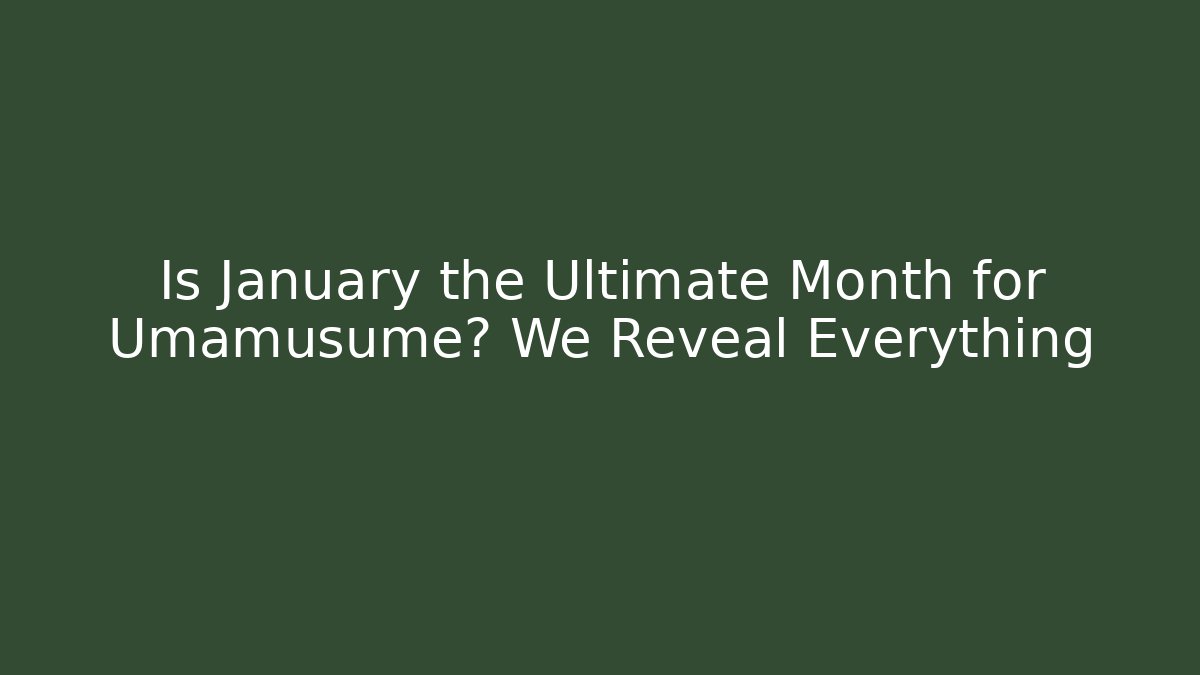 Is January the Ultimate Month for Umamusume? We Reveal Everything